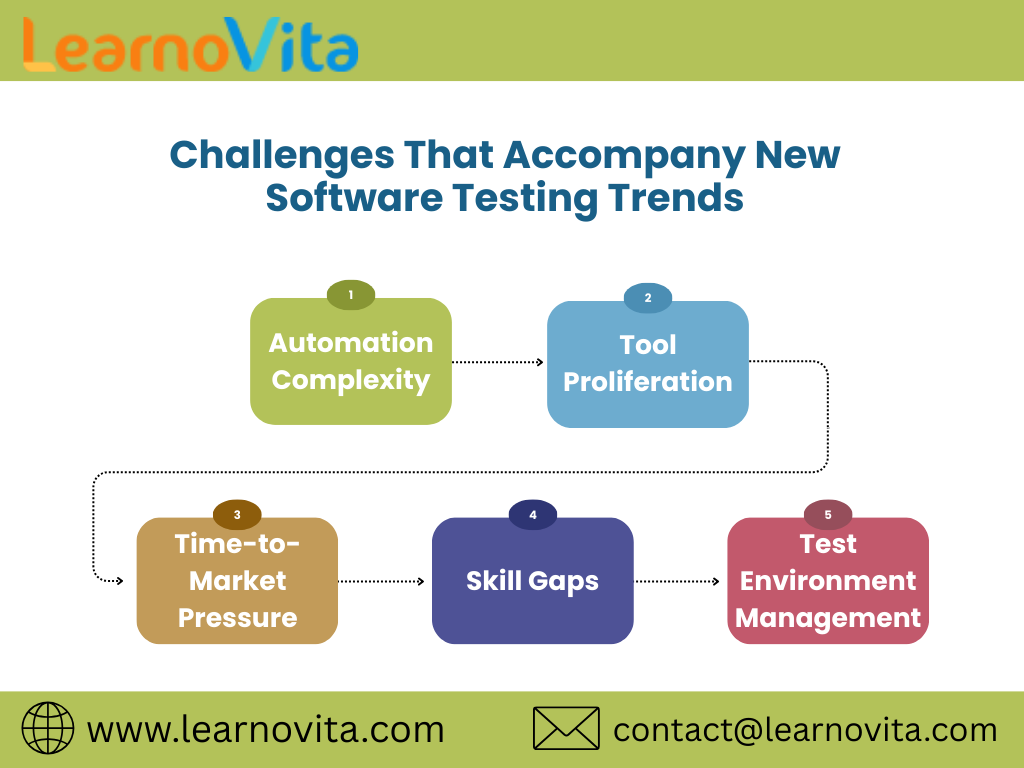 LearnoVita

Challenges That Accompany New Software Testing Trends

1
Automation Complexity

2
Tool Proliferation

3
Time-to-Market Pressure

4
Skill Gaps

5
Test Environment Management

www.learnovita.com

contact@learnovita.com